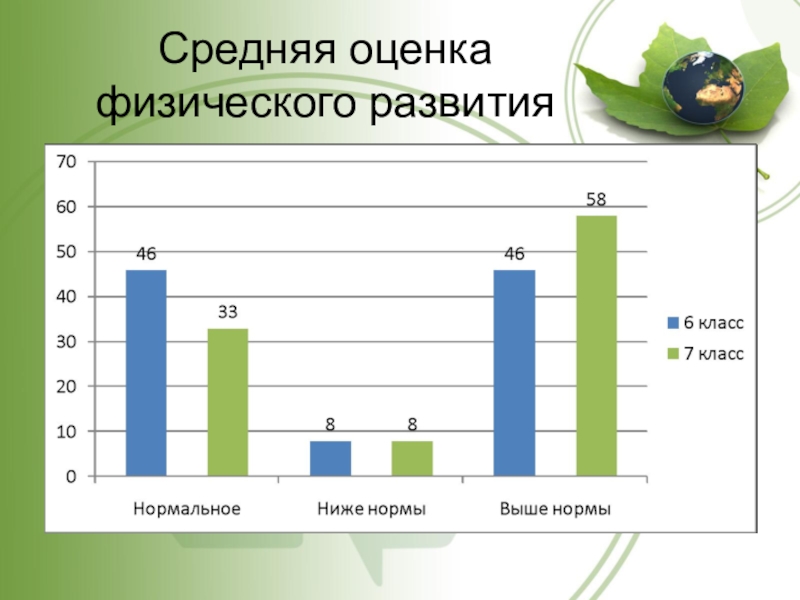 Средняя оценка физического развития

70
60
50
40
30
20
10
0

46
33
8
8
46
58

Нормальное
Ниже нормы
Выше нормы

6 класс
7 класс